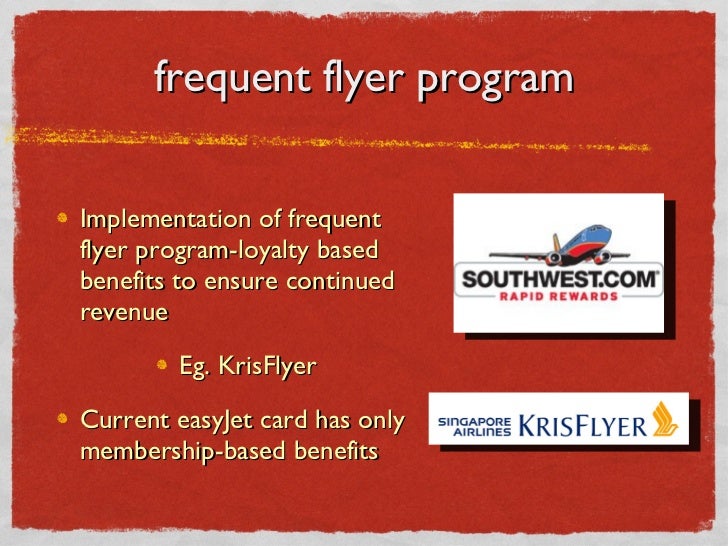 frequent flyer program

Implementation of frequent flyer program-loyalty based benefits to ensure continued revenue

Eg. KrisFlyer

Current easyJet card has only membership-based benefits

SOUTHWEST.COM
RAPID REWARDS

SINGAPORE AIRLINES KRISFLYER